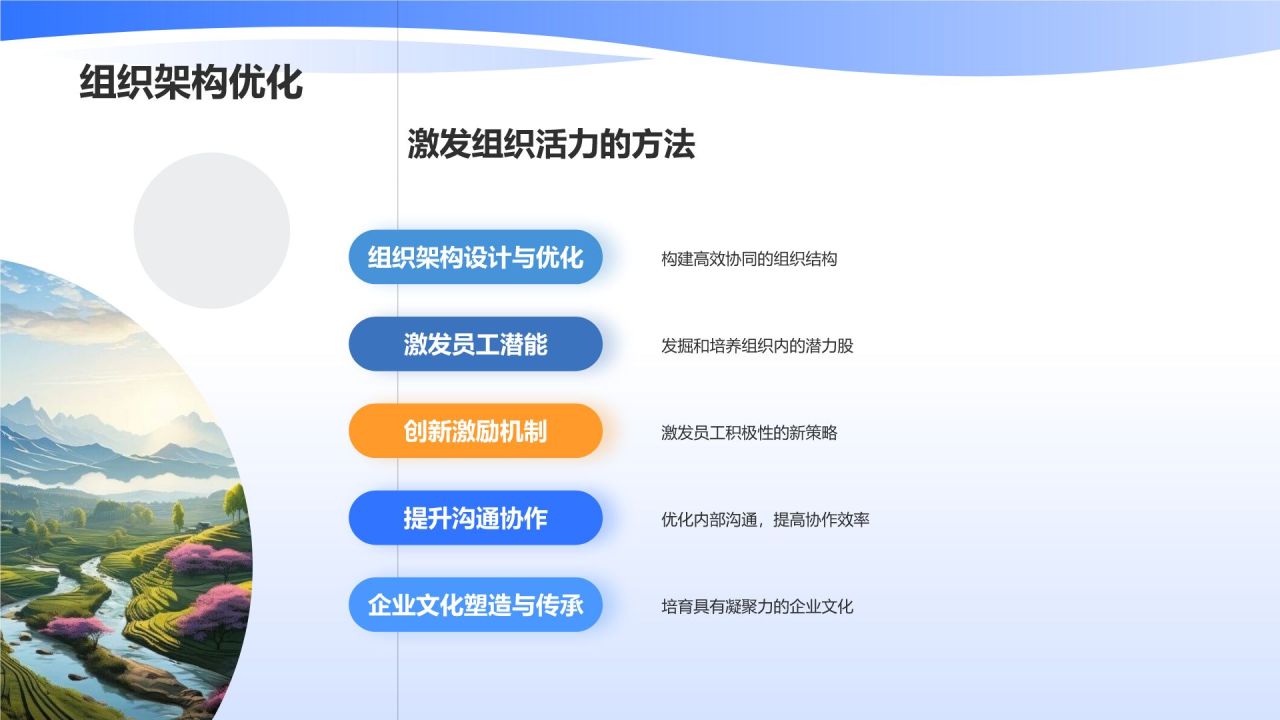 组织架构优化

激发组织活力的方法

组织架构设计与优化

构建高效协同的组织结构

激发员工潜能

发掘和培养组织内的潜力股

创新激励机制

激发员工积极性的新策略

提升沟通协作

优化内部沟通，提高协作效率

企业文化塑造与传承

培育具有凝聚力的企业文化